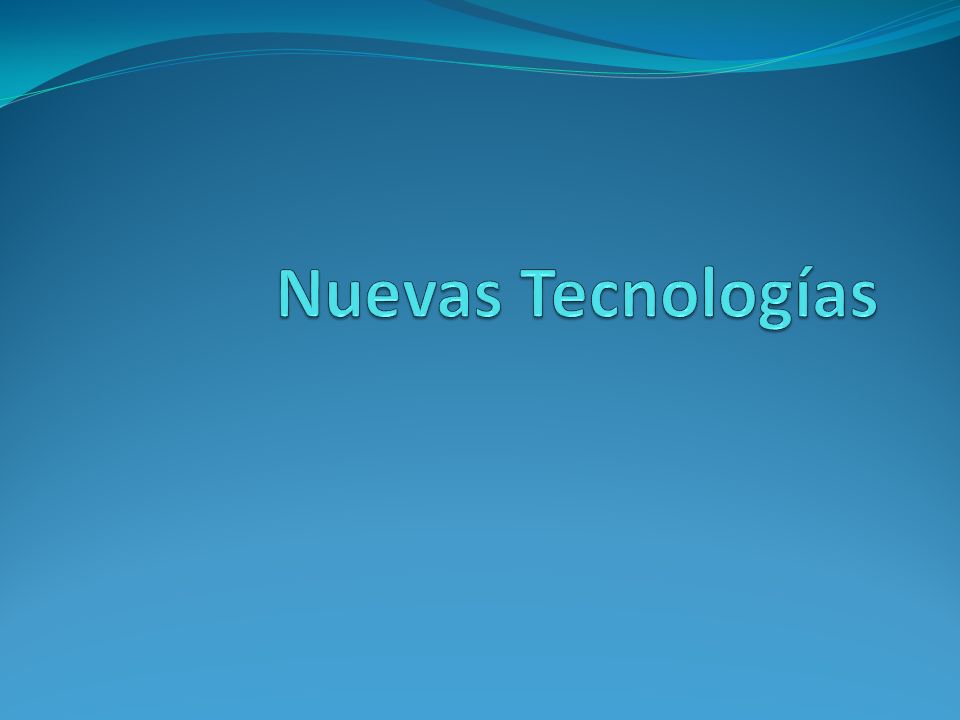 Nuevas Tecnologías